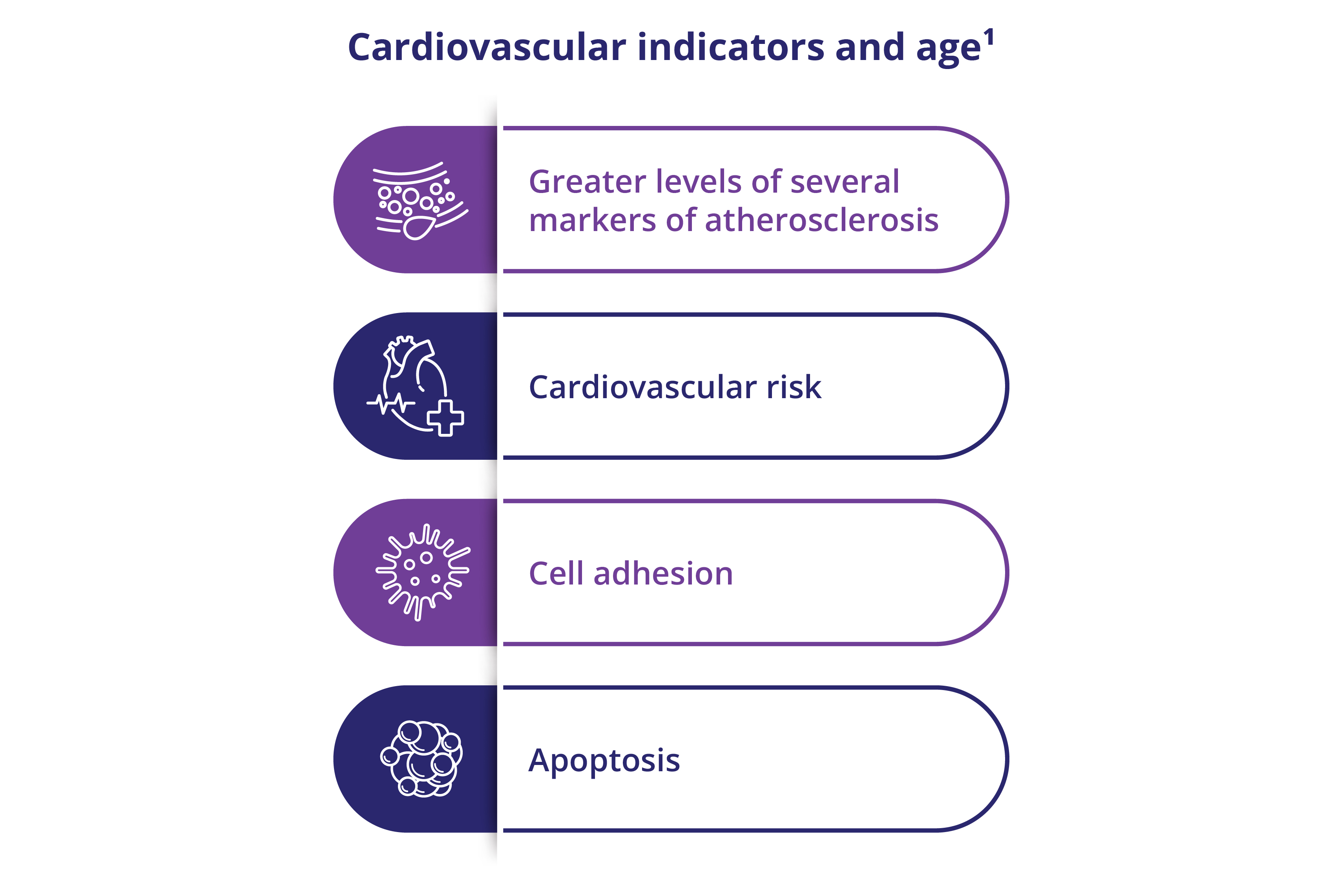 Cardiovascular indicators and age$^1$

Greater levels of several markers of atherosclerosis

Cardiovascular risk

Cell adhesion

Apoptosis